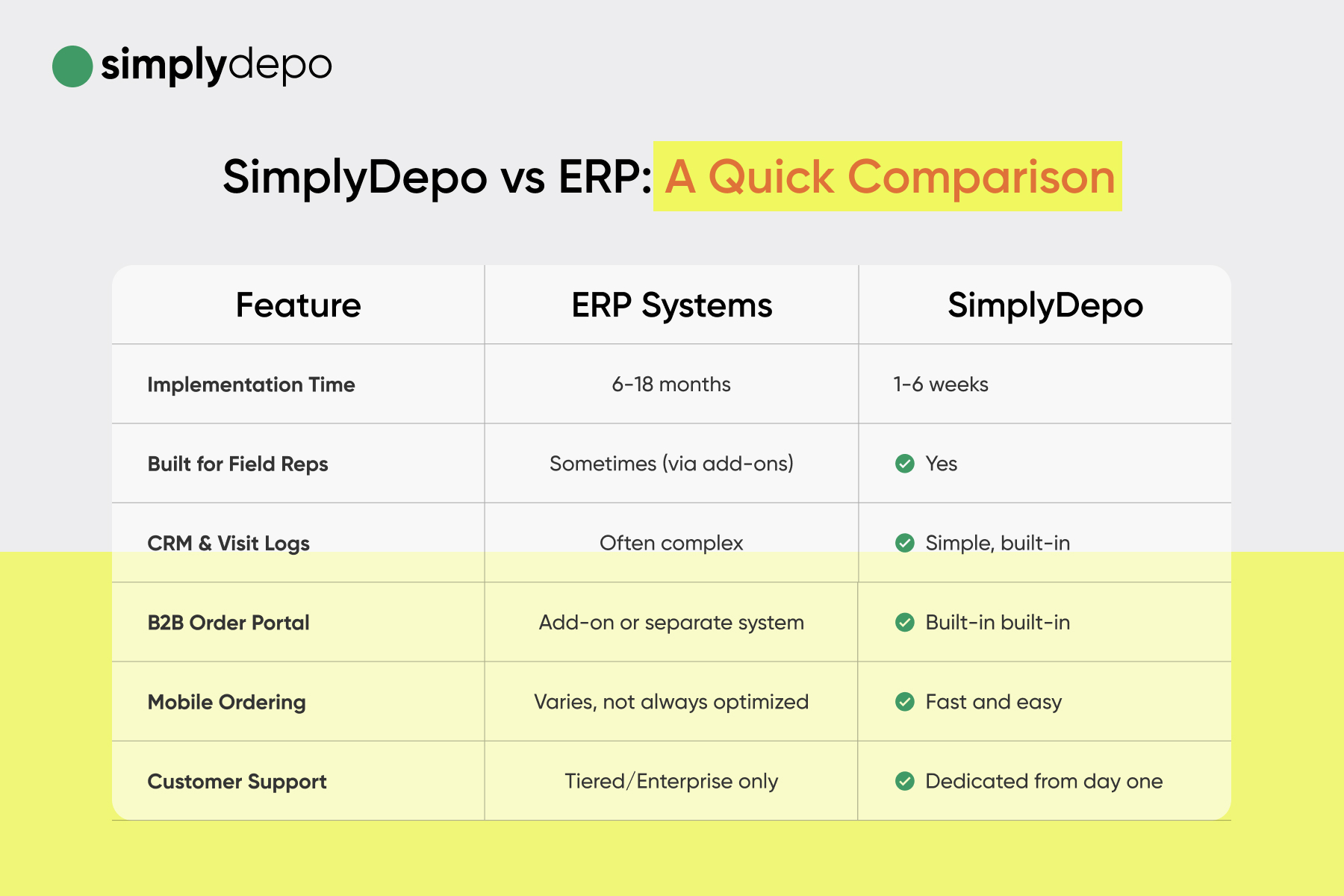 simplydepo

SimplyDepo vs ERP: A Quick Comparison

| Feature | ERP Systems | SimplyDepo |
|---|---|---|
| Implementation Time | 6-18 months | 1-6 weeks |
| Built for Field Reps | Sometimes (via add-ons) | Yes |
| CRM & Visit Logs | Often complex | Simple, built-in |
| B2B Order Portal | Add-on or separate system | Built-in built-in |
| Mobile Ordering | Varies, not always optimized | Fast and easy |
| Customer Support | Tiered/Enterprise only | Dedicated from day one |